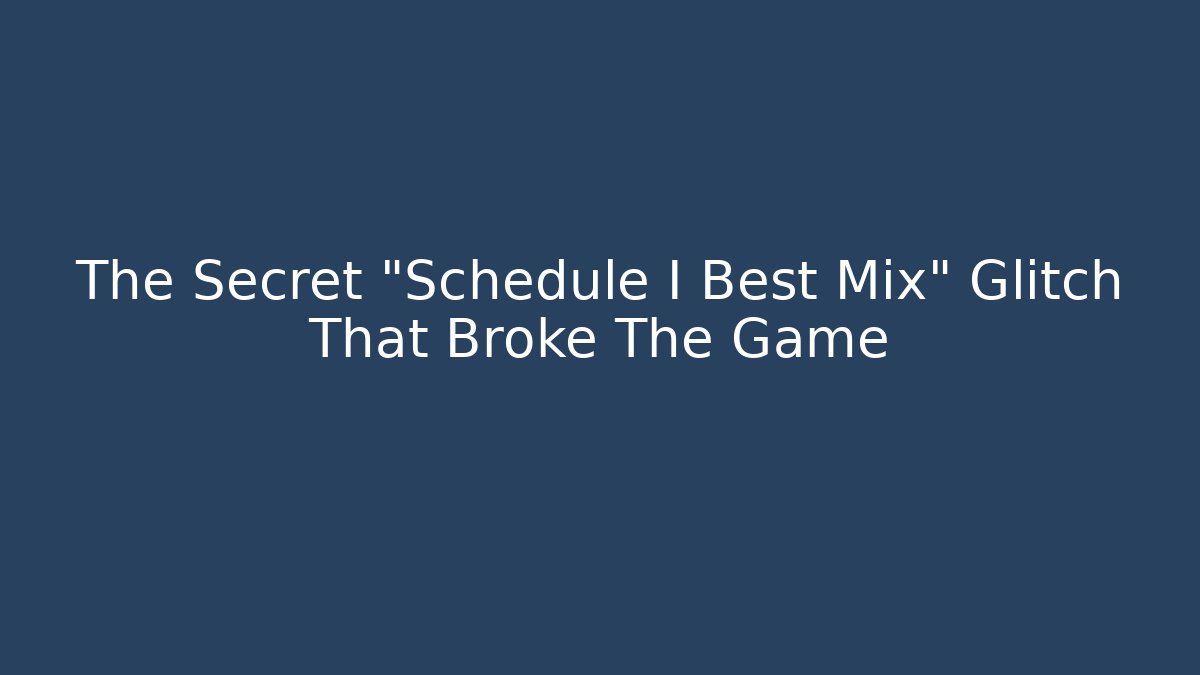 The Secret "Schedule I Best Mix" Glitch That Broke The Game